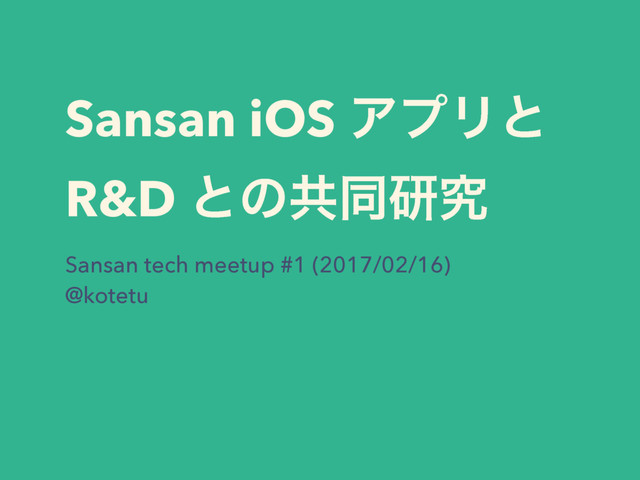 Sansan iOS アプリと R&D との共同研究

Sansan tech meetup #1 (2017/02/16)
@kotetu